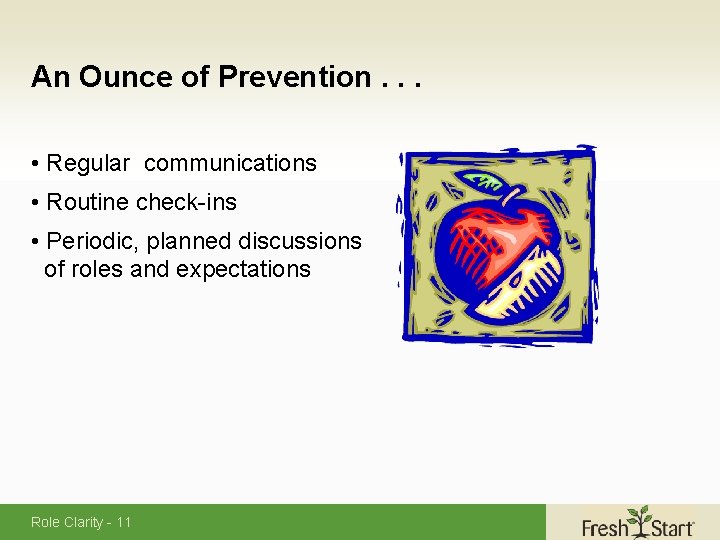 An Ounce of Prevention . . .

• Regular communications

• Routine check-ins

• Periodic, planned discussions of roles and expectations

Role Clarity - 11

Fresh Start